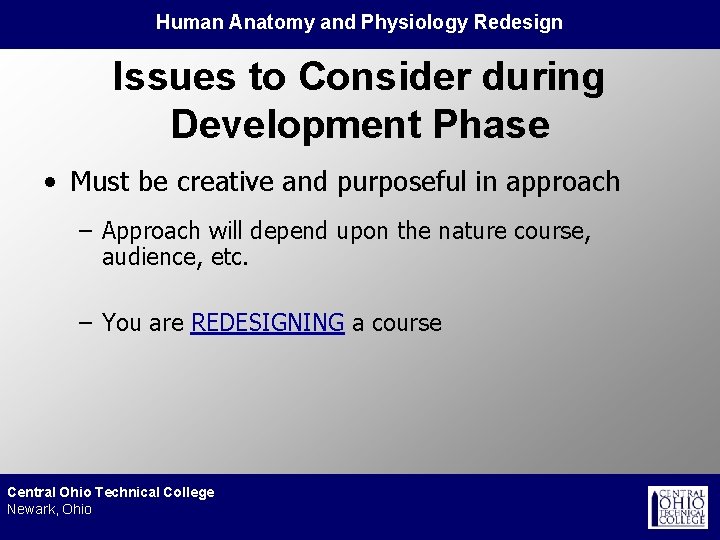 Human Anatomy and Physiology Redesign

Issues to Consider during Development Phase

• Must be creative and purposeful in approach

– Approach will depend upon the nature course, audience, etc.

– You are REDESIGNING a course

Central Ohio Technical College
Newark, Ohio

CENTRAL OHIO TECHNICAL COLLEGE